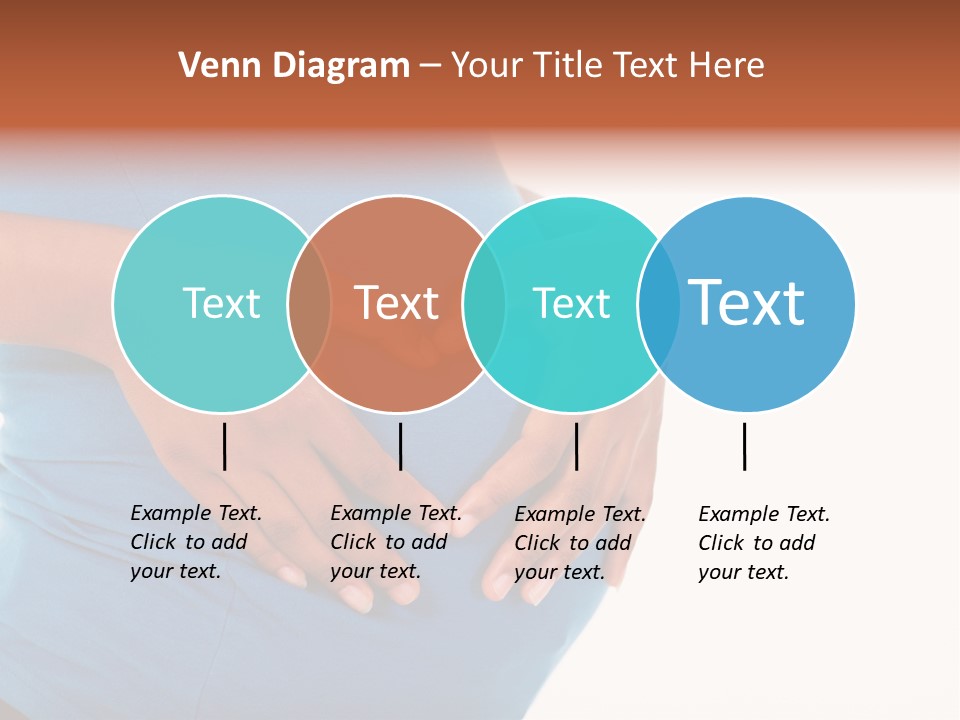 Venn Diagram – Your Title Text Here

Text

Text

Text

Text

Example Text. Click to add your text.

Example Text. Click to add your text.

Example Text. Click to add your text.

Example Text. Click to add your text.